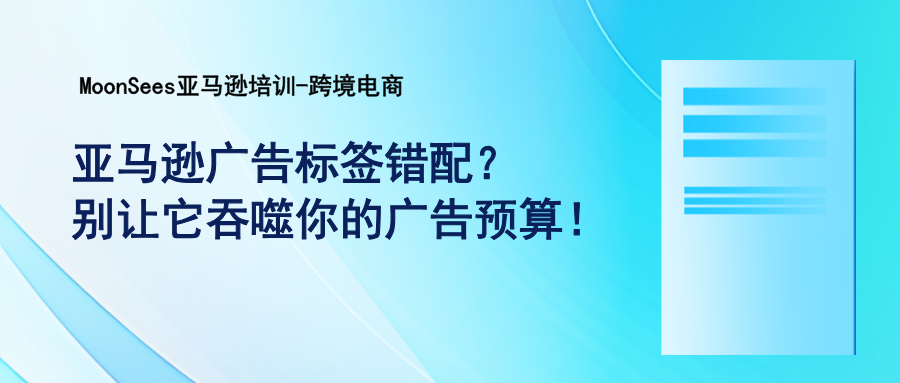 MoonSees亚马逊培训-跨境电商

亚马逊广告标签错配？
别让它吞噬你的广告预算！